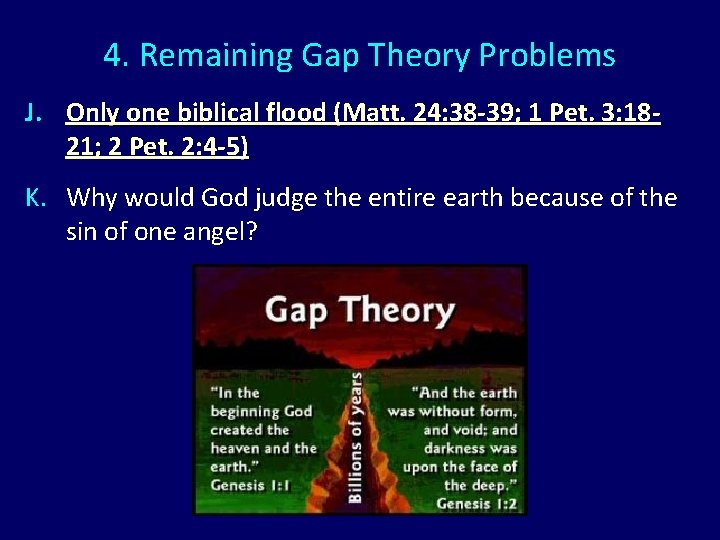 4. Remaining Gap Theory Problems

J. Only one biblical flood (Matt. 24:38-39; 1 Pet. 3:18-21; 2 Pet. 2:4-5)

K. Why would God judge the entire earth because of the sin of one angel?

Gap Theory

"In the beginning God created the heaven and the earth." Genesis 1:1

Billions of years

"And the earth was without form, and void; and darkness was upon the face of the deep." Genesis 1:2